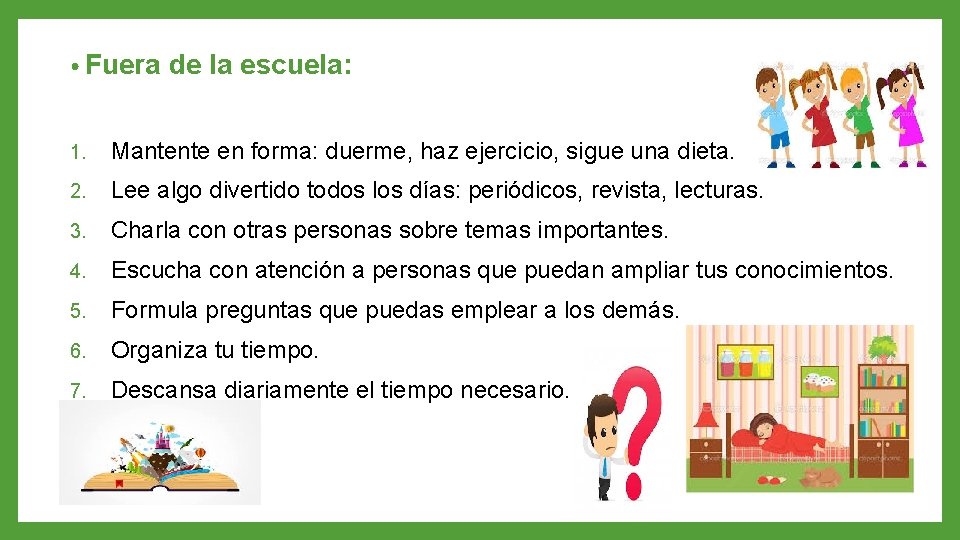 • Fuera de la escuela:

1. Mantente en forma: duerme, haz ejercicio, sigue una dieta.

2. Lee algo divertido todos los días: periódicos, revista, lecturas.

3. Charla con otras personas sobre temas importantes.

4. Escucha con atención a personas que puedan ampliar tus conocimientos.

5. Formula preguntas que puedas emplear a los demás.

6. Organiza tu tiempo.

7. Descansa diariamente el tiempo necesario.